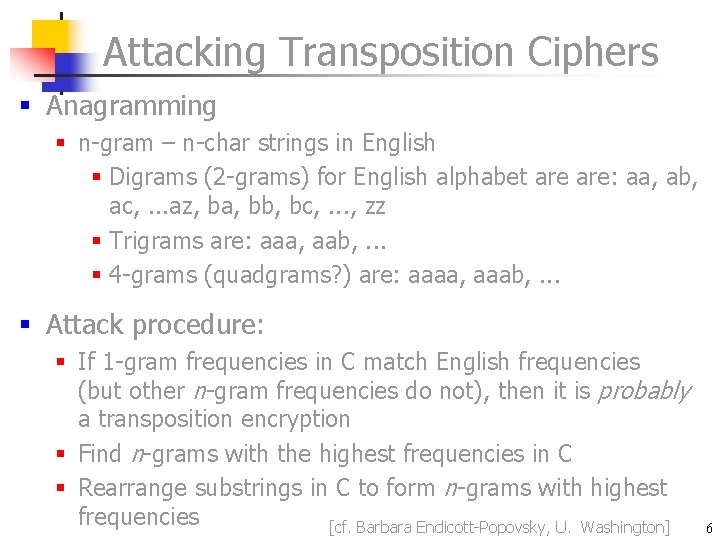 Attacking Transposition Ciphers

- Anagramming
  - n-gram – n-char strings in English
    - Digrams (2-grams) for English alphabet are are: aa, ab, ac, ...az, ba, bb, bc, ..., zz
    - Trigrams are: aaa, aab, ...
    - 4-grams (quadgrams?) are: aaaa, aaab, ...

- Attack procedure:
  - If 1-gram frequencies in C match English frequencies (but other n-gram frequencies do not), then it is probably a transposition encryption
  - Find n-grams with the highest frequencies in C
  - Rearrange substrings in C to form n-grams with highest frequencies

[cf. Barbara Endicott-Popovsky, U. Washington]

6